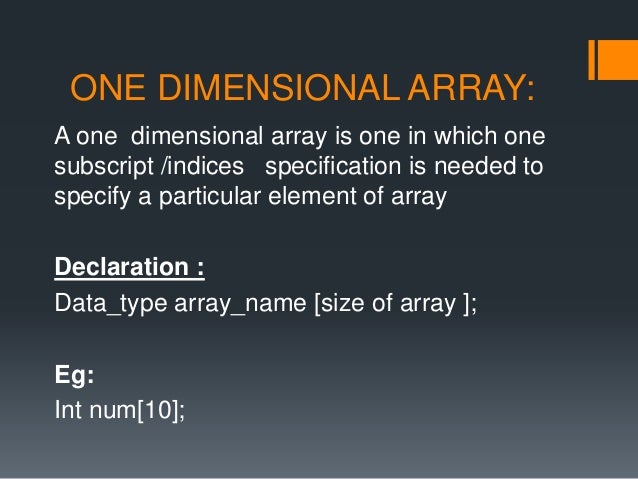 ONE DIMENSIONAL ARRAY:

A one dimensional array is one in which one subscript /indices specification is needed to specify a particular element of array

Declaration :
Data_type array_name [size of array ];

Eg:
Int num[10];